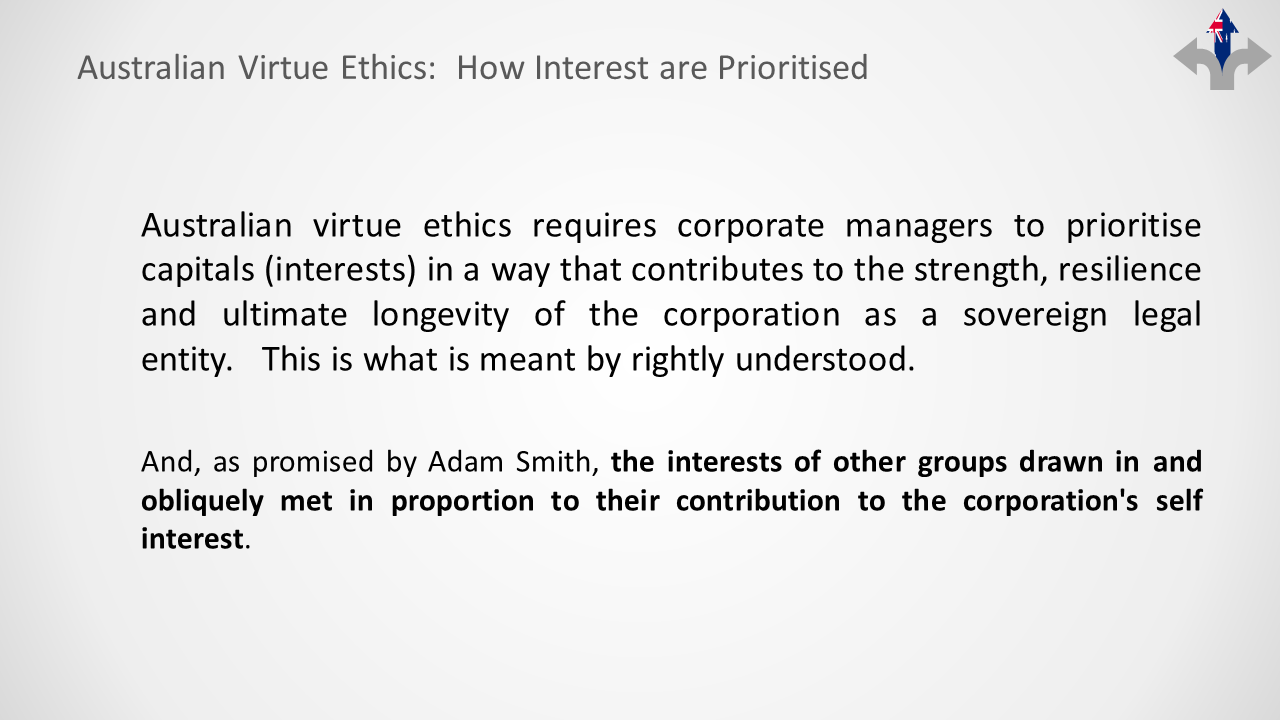 Australian Virtue Ethics: How Interest are Prioritised

Australian virtue ethics requires corporate managers to prioritise capitals (interests) in a way that contributes to the strength, resilience and ultimate longevity of the corporation as a sovereign legal entity. This is what is meant by rightly understood.

And, as promised by Adam Smith, the interests of other groups drawn in and obliquely met in proportion to their contribution to the corporation's self interest.